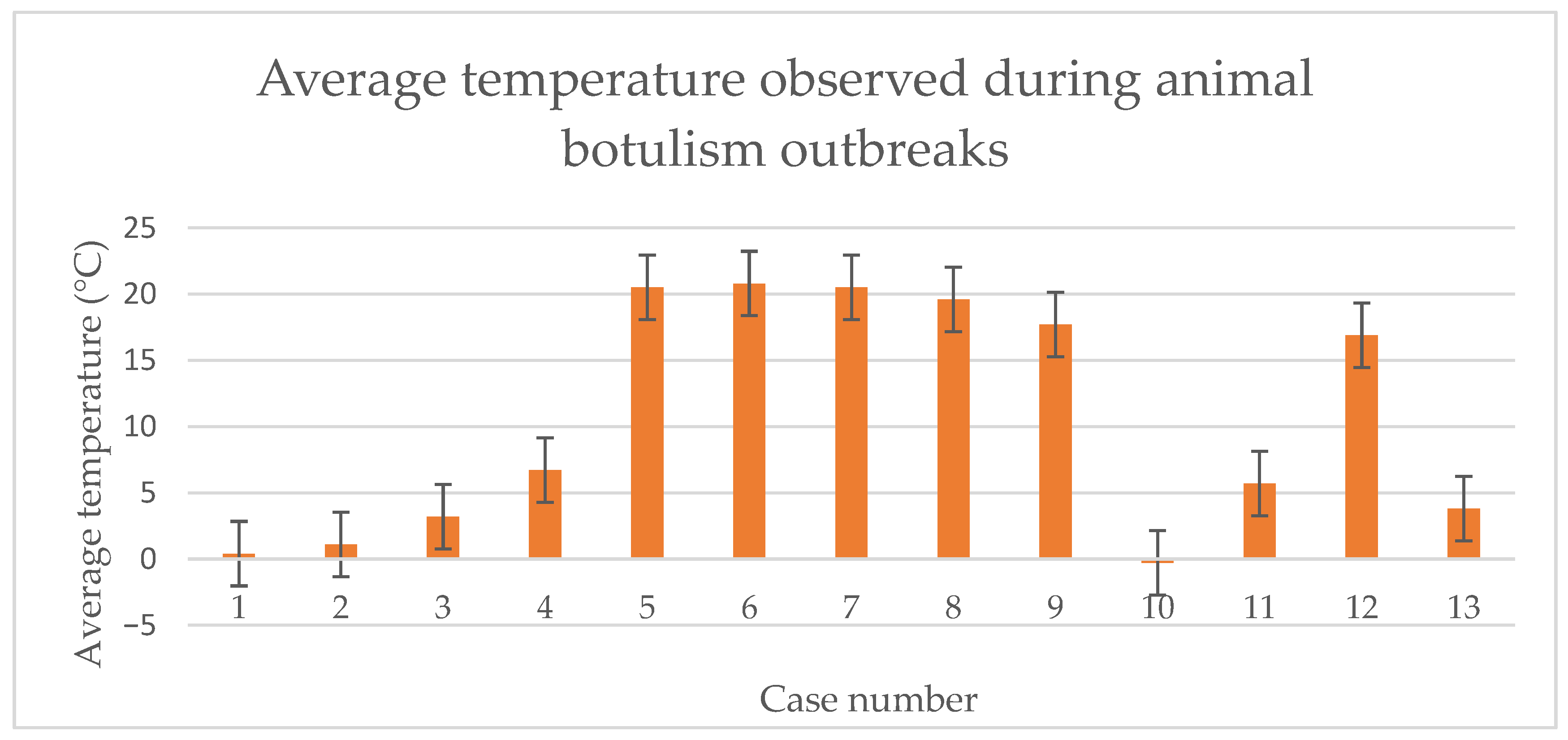 Average temperature observed during animal botulism outbreaks

Average temperature (°C)

25
20
15
10
5
0
−5

1 2 3 4 5 6 7 8 9 10 11 12 13

Case number